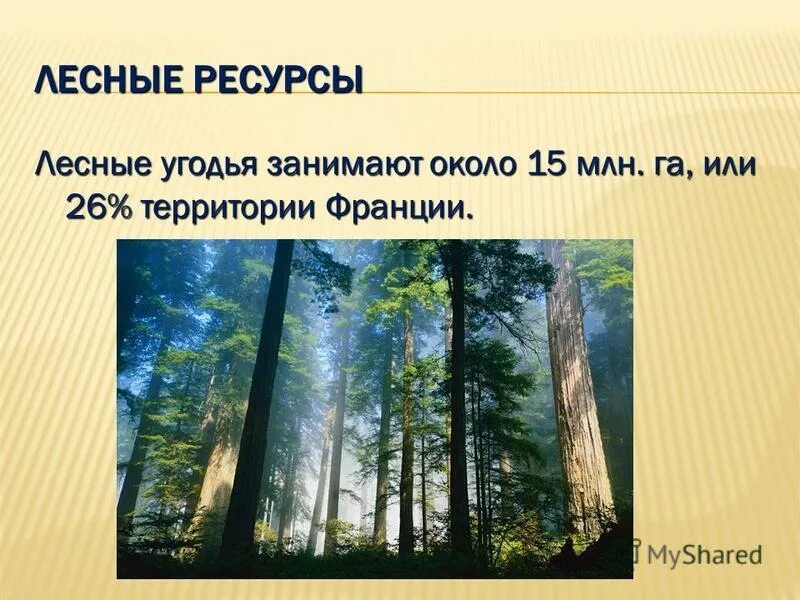 ЛЕСНЫЕ РЕСУРСЫ

Лесные угодья занимают около 15 млн. га, или 26% территории Франции.

MyShared